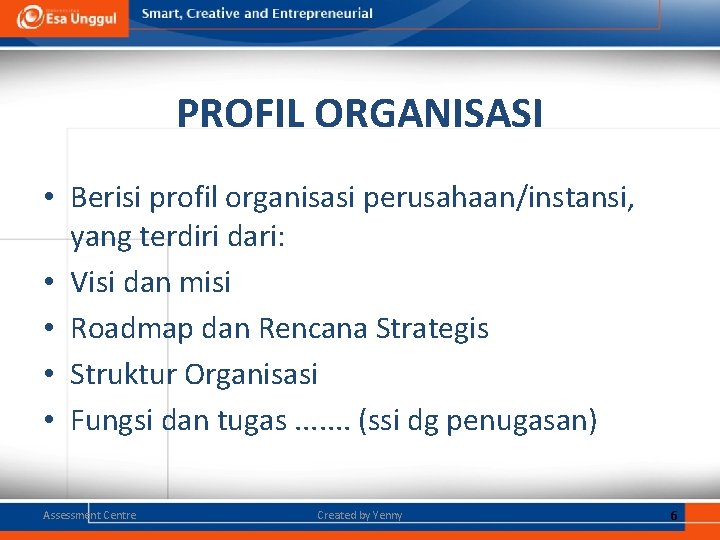 Esa Unggul

Smart, Creative and Entrepreneurial

PROFIL ORGANISASI

• Berisi profil organisasi perusahaan/instansi, yang terdiri dari:
• Visi dan misi
• Roadmap dan Rencana Strategis
• Struktur Organisasi
• Fungsi dan tugas ....... (ssi dg penugasan)

Assessment Centre

Created by Yenny

6